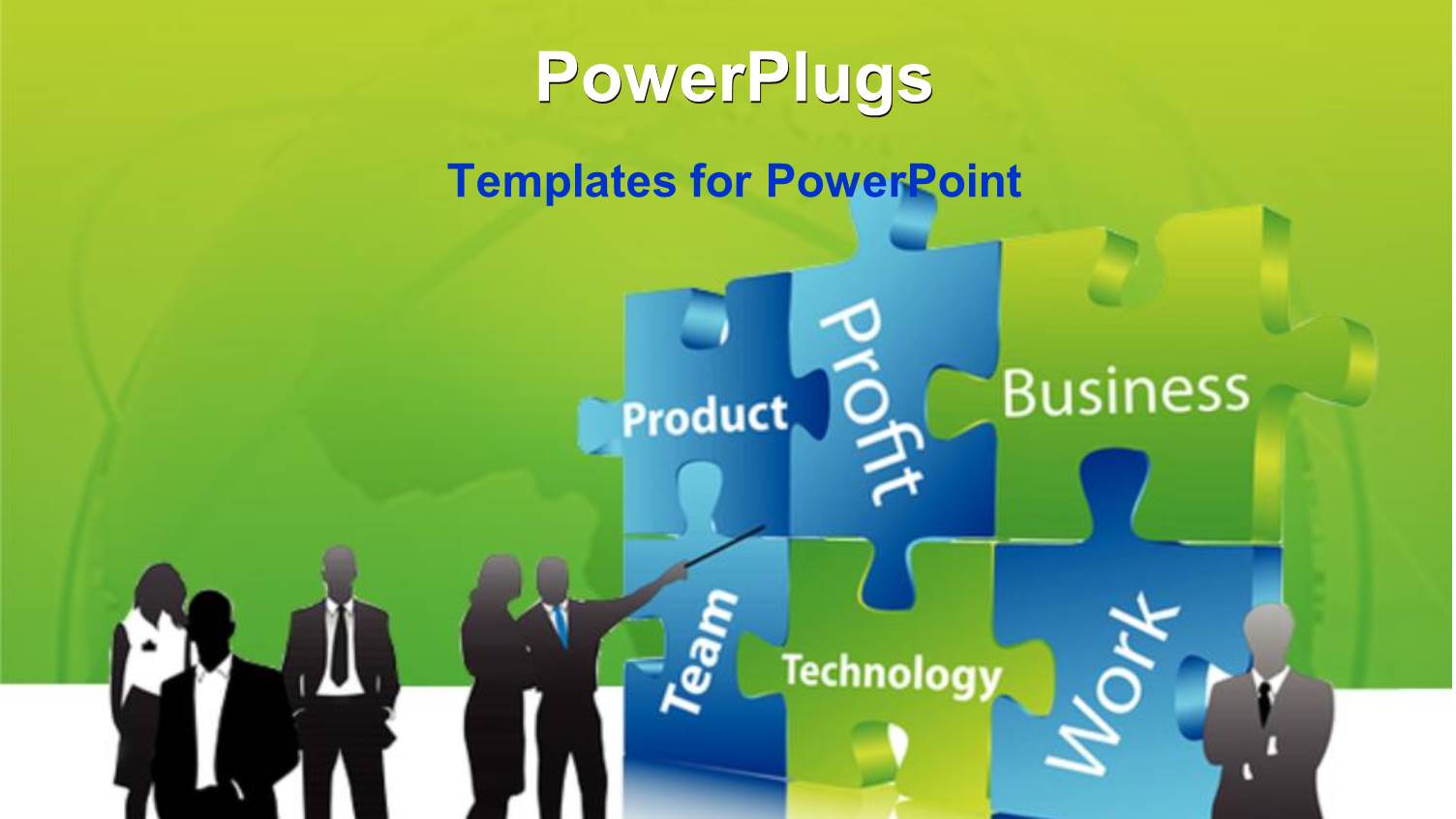 PowerPlugs

Templates for PowerPoint

Product

Profit

Business

Team

Technology

Work